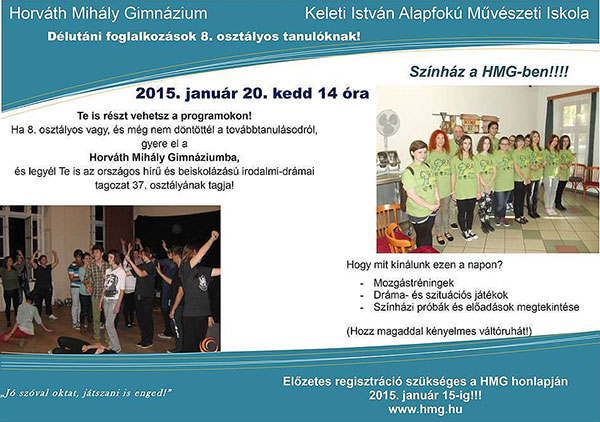 Horváth Mihály Gimnázium

Keleti István Alapfokú Művészeti Iskola

Délutáni foglalkozások 8. osztályos tanulóknak!

Színház a HMG-ben!!!!

2015. január 20. kedd 14 óra

Te is részt vehetsz a programokon!
Ha 8. osztályos vagy, és még nem döntöttél a továbbtanulásodról, gyere el a
Horváth Mihály Gimnáziumba,
és legyél Te is az országos hírű és beiskolázású irodalmi-drámai tagozat 37. osztályának tagja!

Hogy mit kínálunk ezen a napon?

- Mozgástréningek
- Dráma- és szituációs játékok
- Színházi próbák és előadások megtekintése

(Hozz magaddal kényelmes váltóruhát!)

„Jó szóval oktat, játszani is enged!"

Előzetes regisztráció szükséges a HMG honlapján
2015. január 15-ig!!!
www.hmg.hu